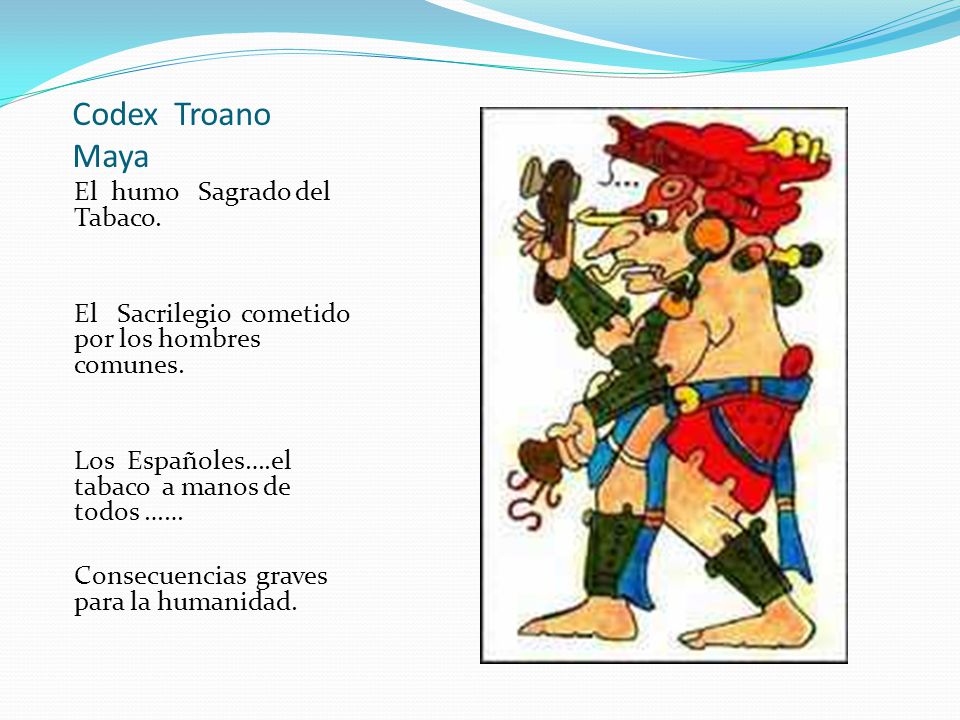 Codex Troano Maya

El humo Sagrado del Tabaco.

El Sacrilegio cometido por los hombres comunes.

Los Españoles….el tabaco a manos de todos ……

Consecuencias graves para la humanidad.